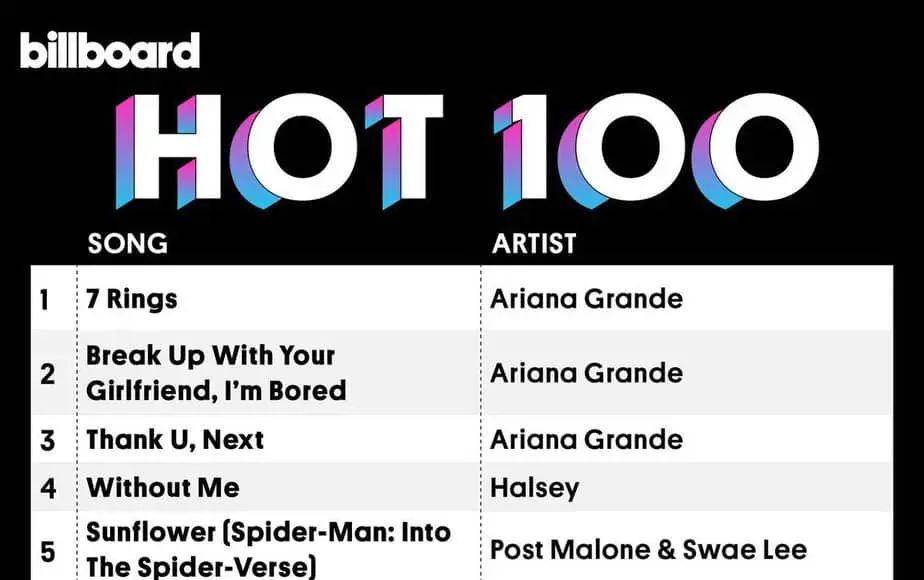 billboard

HOT 100

| | SONG | ARTIST |
|---|---|---|
| 1 | 7 Rings | Ariana Grande |
| 2 | Break Up With Your Girlfriend, I'm Bored | Ariana Grande |
| 3 | Thank U, Next | Ariana Grande |
| 4 | Without Me | Halsey |
| 5 | Sunflower (Spider-Man: Into The Spider-Verse) | Post Malone & Swae Lee |